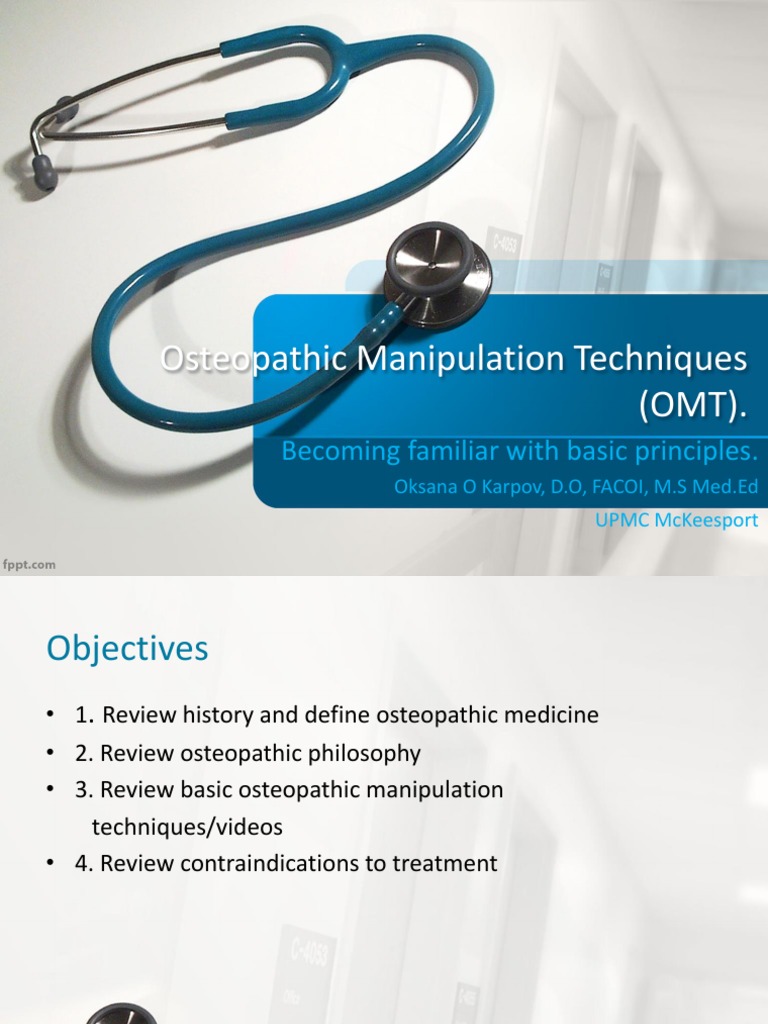 Osteopathic Manipulation Techniques (OMT).

Becoming familiar with basic principles.

Oksana O Karpov, D.O, FACOI, M.S Med.Ed

UPMC McKeesport

fppt.com

Objectives

• 1. Review history and define osteopathic medicine
• 2. Review osteopathic philosophy
• 3. Review basic osteopathic manipulation techniques/videos
• 4. Review contraindications to treatment